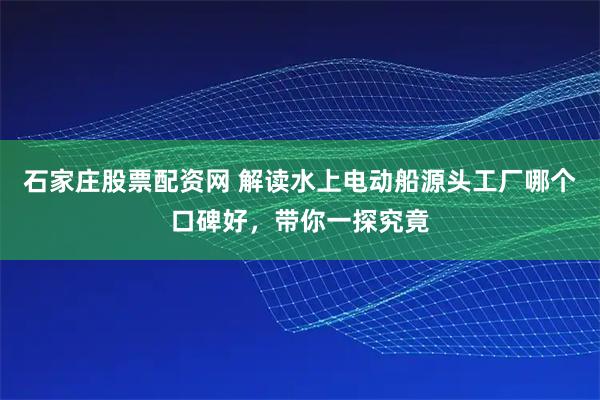 石家庄股票配资网 解读水上电动船源头工厂哪个口碑好，带你一探究竟